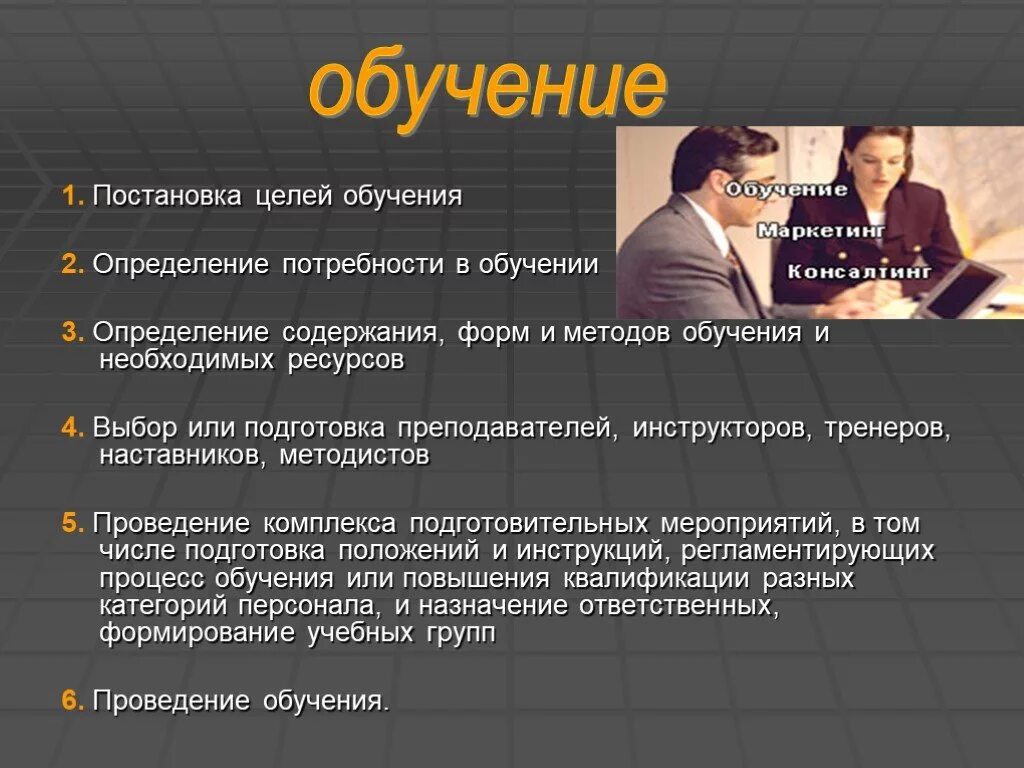 обучение

Обучение
Маркетинг
Консалтинг

1. Постановка целей обучения

2. Определение потребности в обучении

3. Определение содержания, форм и методов обучения и необходимых ресурсов

4. Выбор или подготовка преподавателей, инструкторов, тренеров, наставников, методистов

5. Проведение комплекса подготовительных мероприятий, в том числе подготовка положений и инструкций, регламентирующих процесс обучения или повышения квалификации разных категорий персонала, и назначение ответственных, формирование учебных групп

6. Проведение обучения.